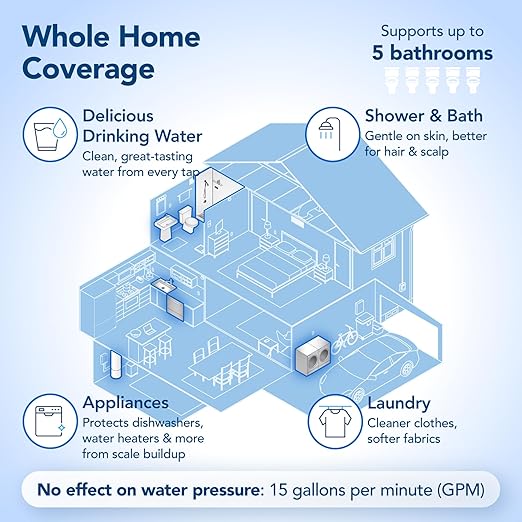 Whole Home Coverage

Supports up to
5 bathrooms

Delicious Drinking Water
Clean, great-tasting water from every tap

Shower & Bath
Gentle on skin, better for hair & scalp

Appliances
Protects dishwashers, water heaters & more from scale buildup

Laundry
Cleaner clothes, softer fabrics

No effect on water pressure: 15 gallons per minute (GPM)